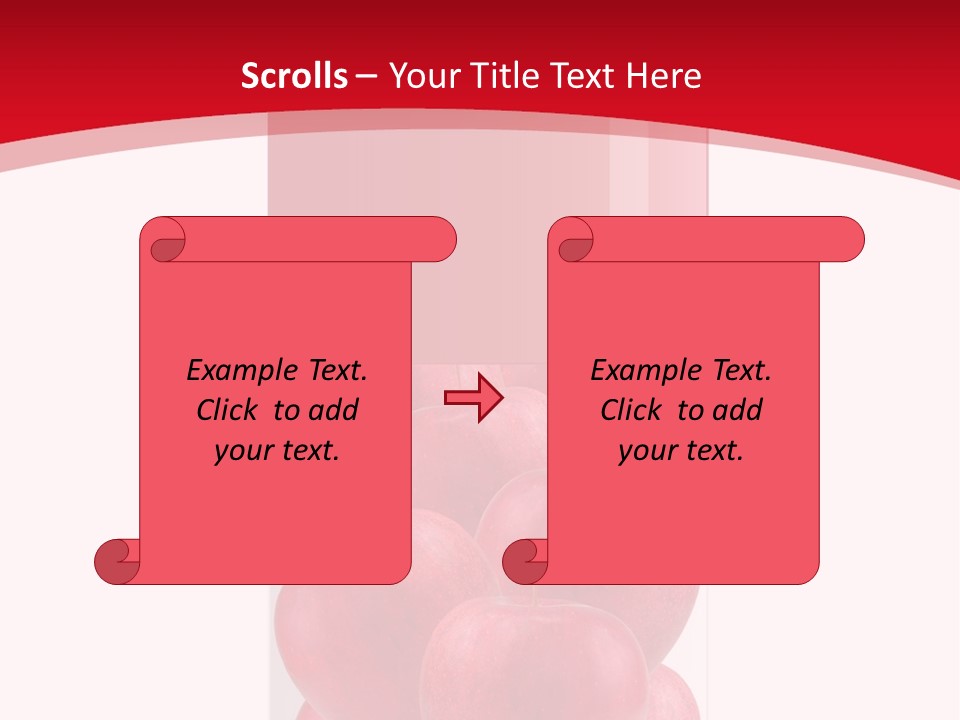 Scrolls – Your Title Text Here

Example Text. Click to add your text.

Example Text. Click to add your text.